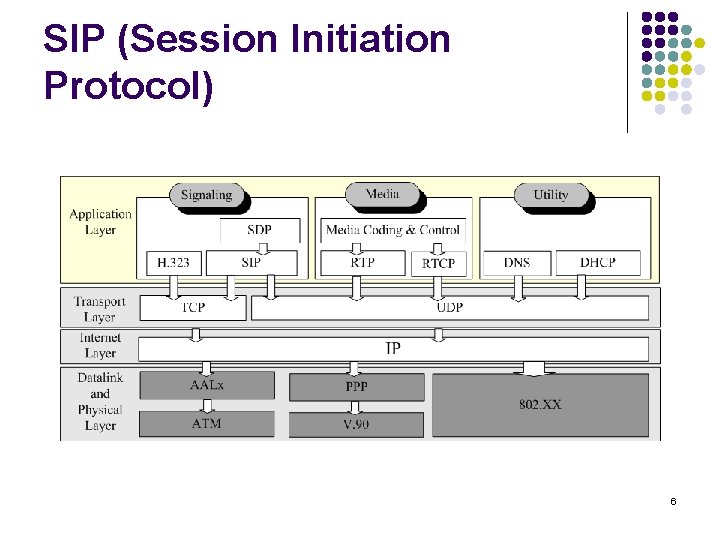 SIP (Session Initiation Protocol)

Application Layer

Signaling

SDP

H.323

SIP

Media

Media Coding & Control

RTP

RTCP

Utility

DNS

DHCP

Transport Layer

TCP

UDP

Internet Layer

IP

Datalink and Physical Layer

AALx

ATM

PPP

V.90

802.XX

6